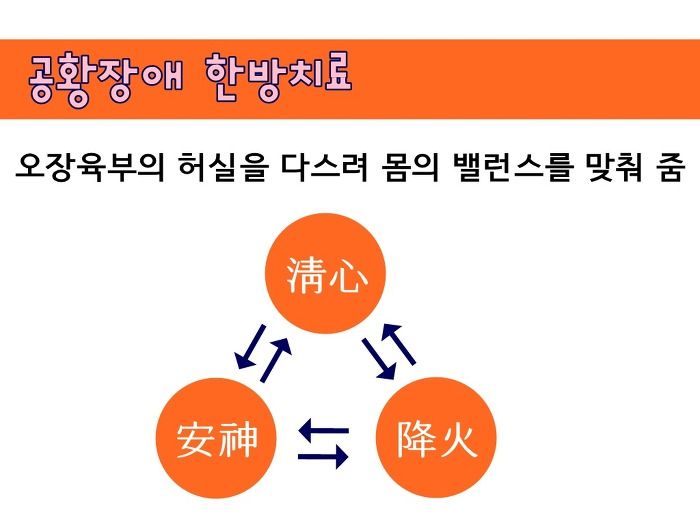 공황장애 한방치료

오장육부의 허실을 다스려 몸의 밸런스를 맞춰 줌

清心

安神

降火